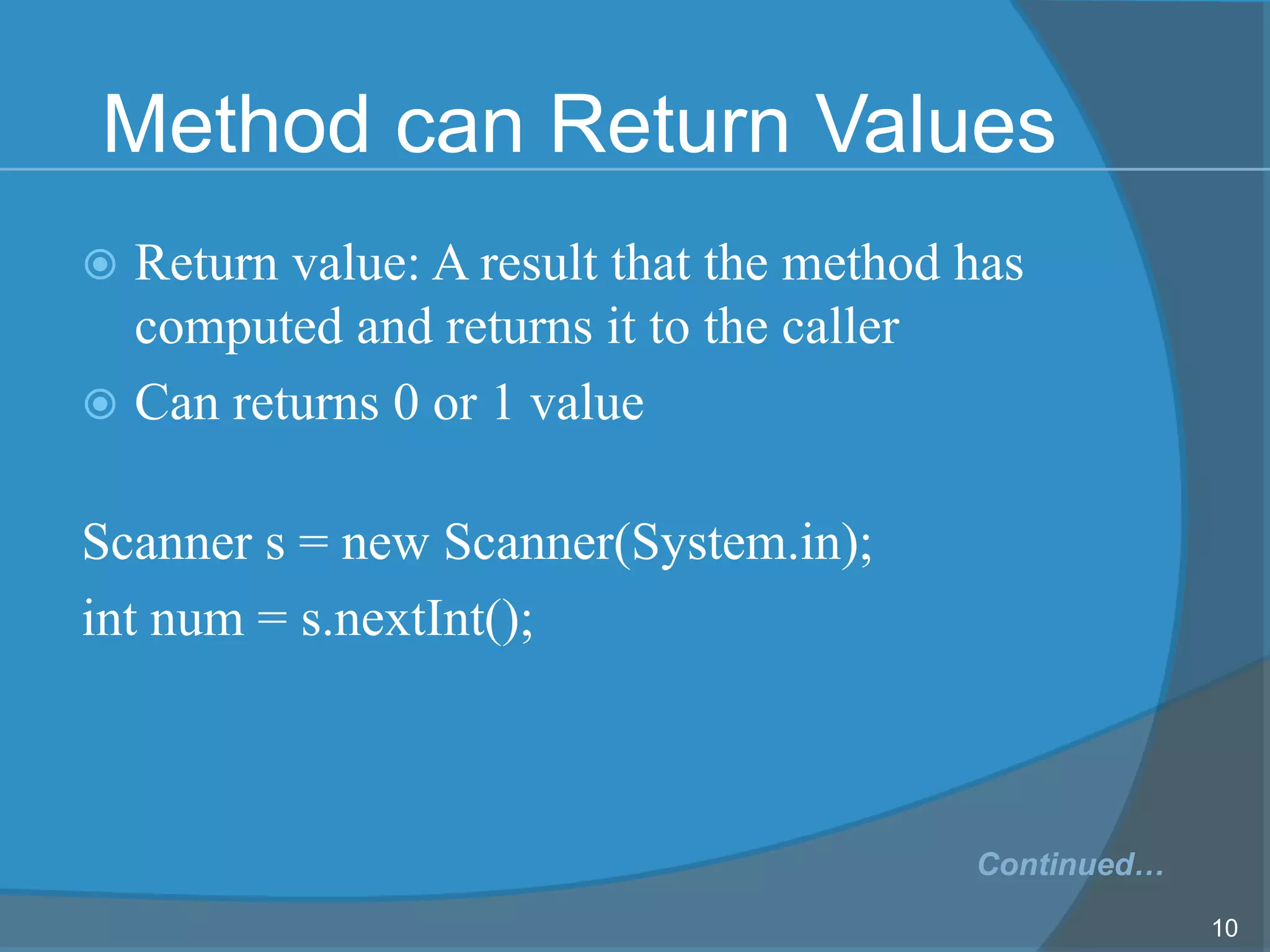 Method can Return Values

Return value: A result that the method has computed and returns it to the caller

Can returns 0 or 1 value

Scanner s = new Scanner(System.in);

int num = s.nextInt();

Continued…

10